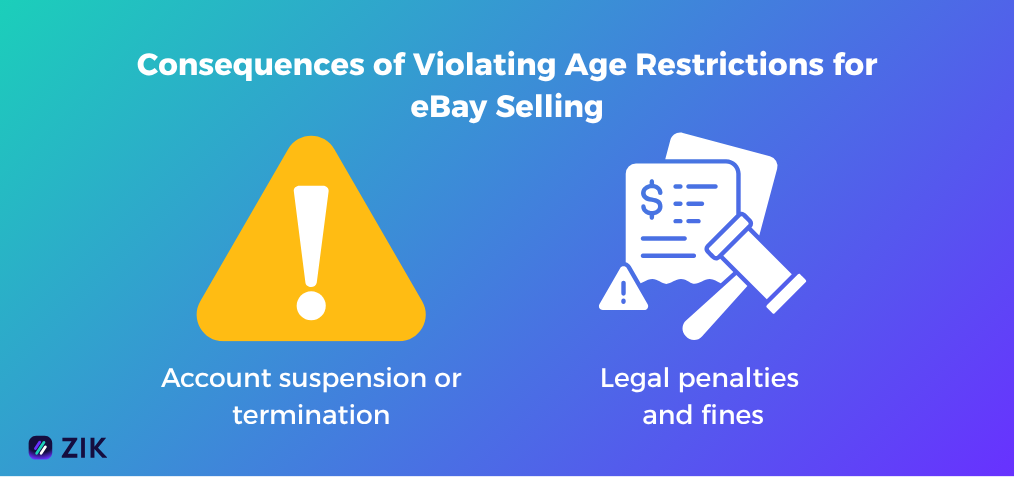 Consequences of Violating Age Restrictions for eBay Selling

Account suspension or termination

Legal penalties and fines

ZIK